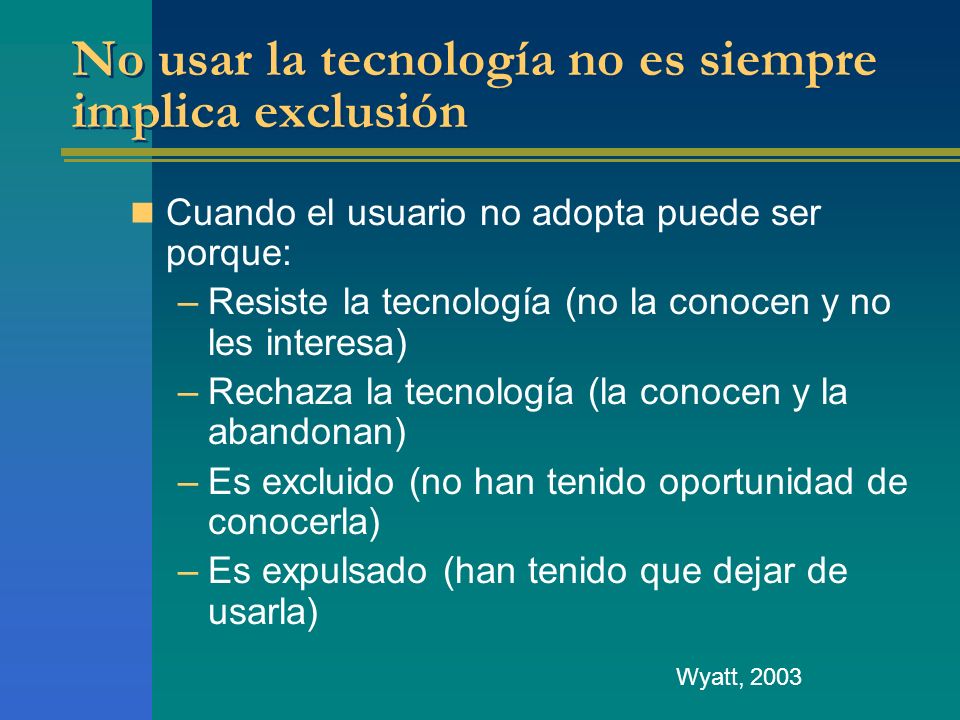 No usar la tecnología no es siempre implica exclusión

Cuando el usuario no adopta puede ser porque:
– Resiste la tecnología (no la conocen y no les interesa)
– Rechaza la tecnología (la conocen y la abandonan)
– Es excluido (no han tenido oportunidad de conocerla)
– Es expulsado (han tenido que dejar de usarla)

Wyatt, 2003